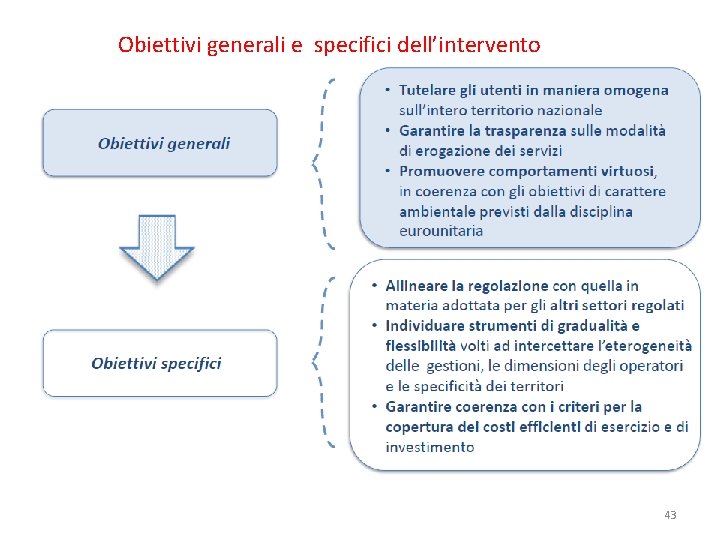 Obiettivi generali e specifici dell'intervento

Obiettivi generali

• Tutelare gli utenti in maniera omogena sull'intero territorio nazionale
• Garantire la trasparenza sulle modalità di erogazione dei servizi
• Promuovere comportamenti virtuosi, in coerenza con gli obiettivi di carattere ambientale previsti dalla disciplina eurounitaria

Obiettivi specifici

• Allineare la regolazione con quella in materia adottata per gli altri settori regolati
• Individuare strumenti di gradualità e flessibilità volti ad intercettare l'eterogeneità delle gestioni, le dimensioni degli operatori e le specificità dei territori
• Garantire coerenza con i criteri per la copertura dei costi efficienti di esercizio e di investimento

43